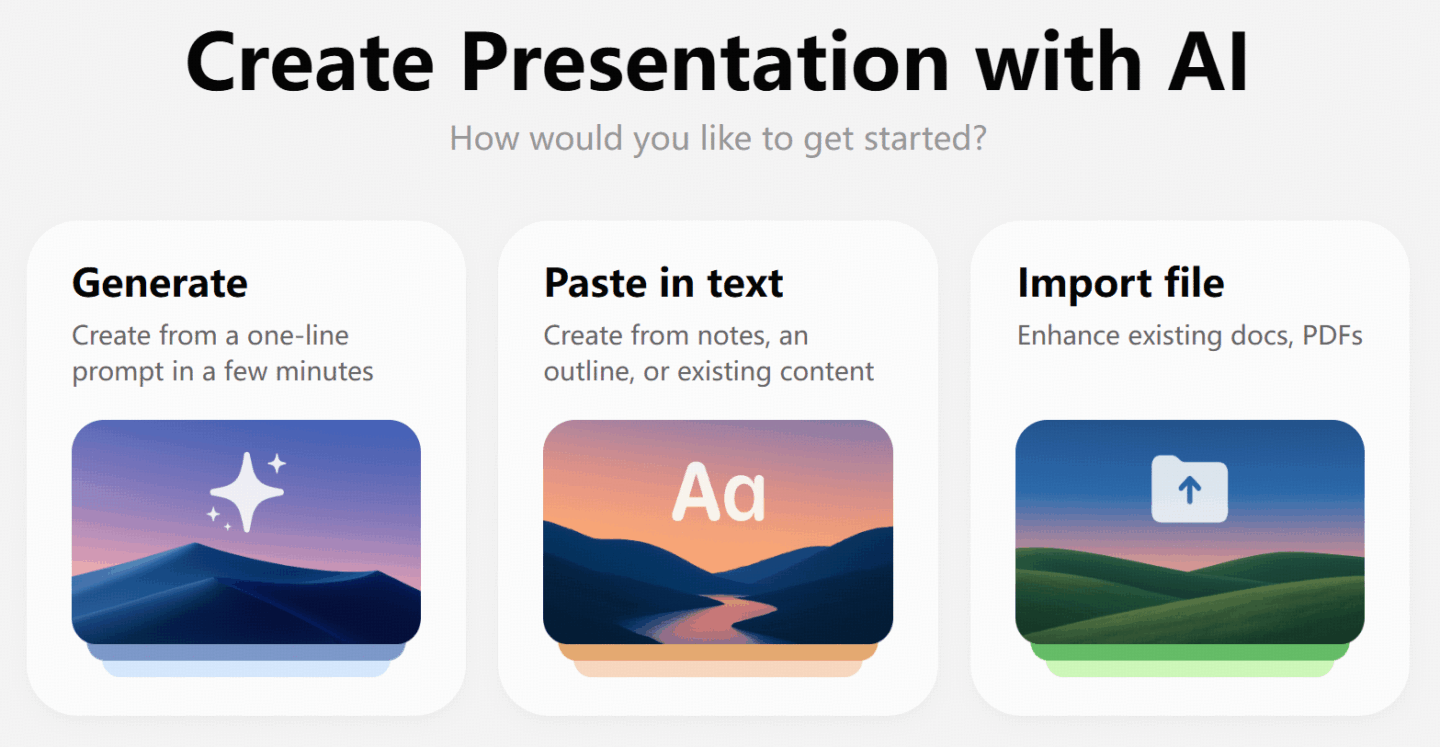 Create Presentation with AI

How would you like to get started?

Generate

Create from a one-line prompt in a few minutes

Paste in text

Create from notes, an outline, or existing content

Aa

Import file

Enhance existing docs, PDFs